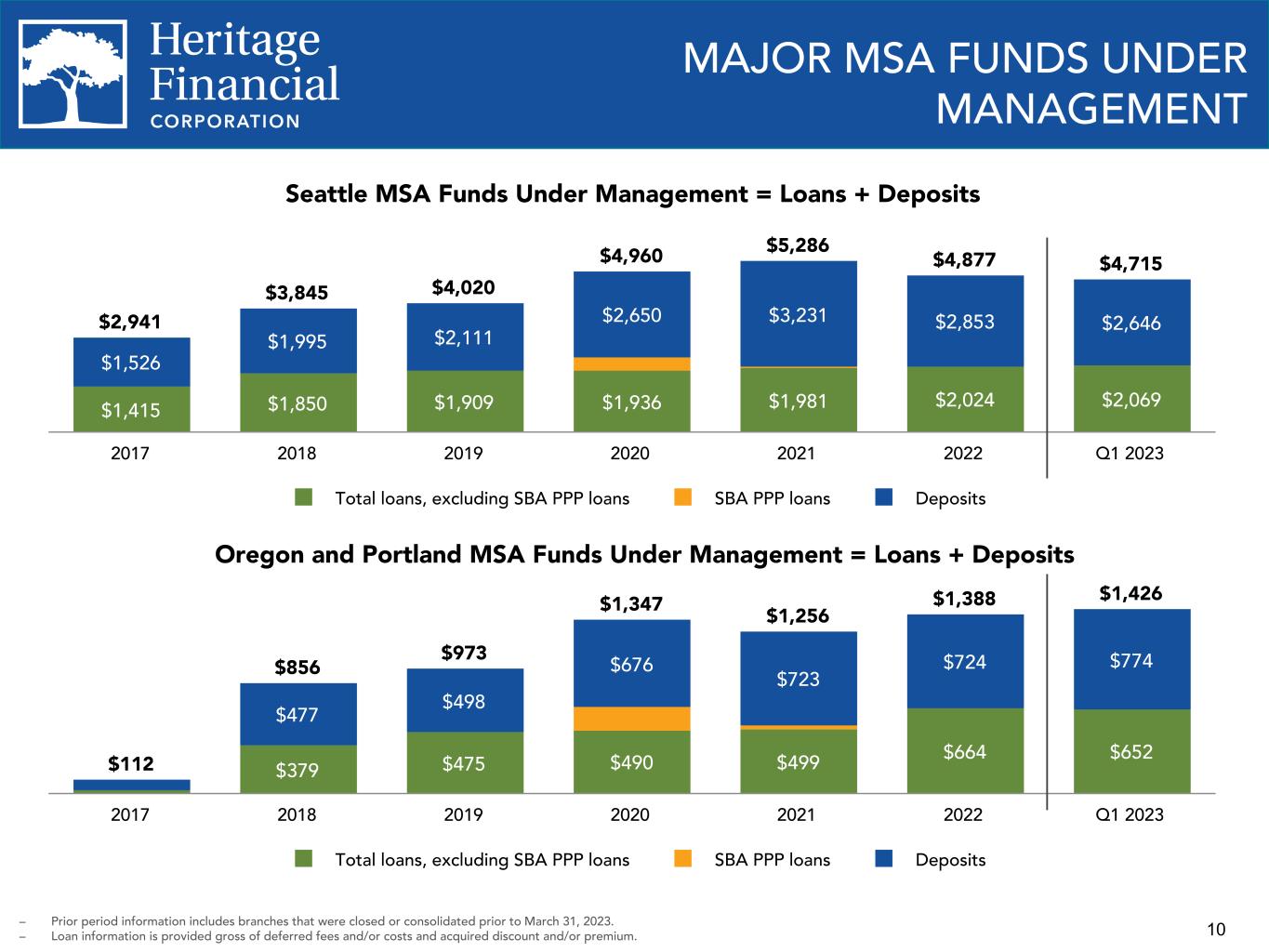 Heritage Financial CORPORATION

MAJOR MSA FUNDS UNDER MANAGEMENT

Seattle MSA Funds Under Management = Loans + Deposits

$2,941
$1,526
$1,415
$3,845
$1,995
$1,850
$4,020
$2,111
$1,909
$4,960
$2,650
$1,936
$5,286
$3,231
$1,981
$4,877
$2,853
$2,024
$4,715
$2,646
$2,069

2017 2018 2019 2020 2021 2022 Q1 2023

Total loans, excluding SBA PPP loans SBA PPP loans Deposits

Oregon and Portland MSA Funds Under Management = Loans + Deposits

$112
$856
$477
$379
$973
$498
$475
$1,347
$676
$490
$1,256
$723
$499
$1,388
$724
$664
$1,426
$774
$652

2017 2018 2019 2020 2021 2022 Q1 2023

Total loans, excluding SBA PPP loans SBA PPP loans Deposits

– Prior period information includes branches that were closed or consolidated prior to March 31, 2023.
– Loan information is provided gross of deferred fees and/or costs and acquired discount and/or premium.

10